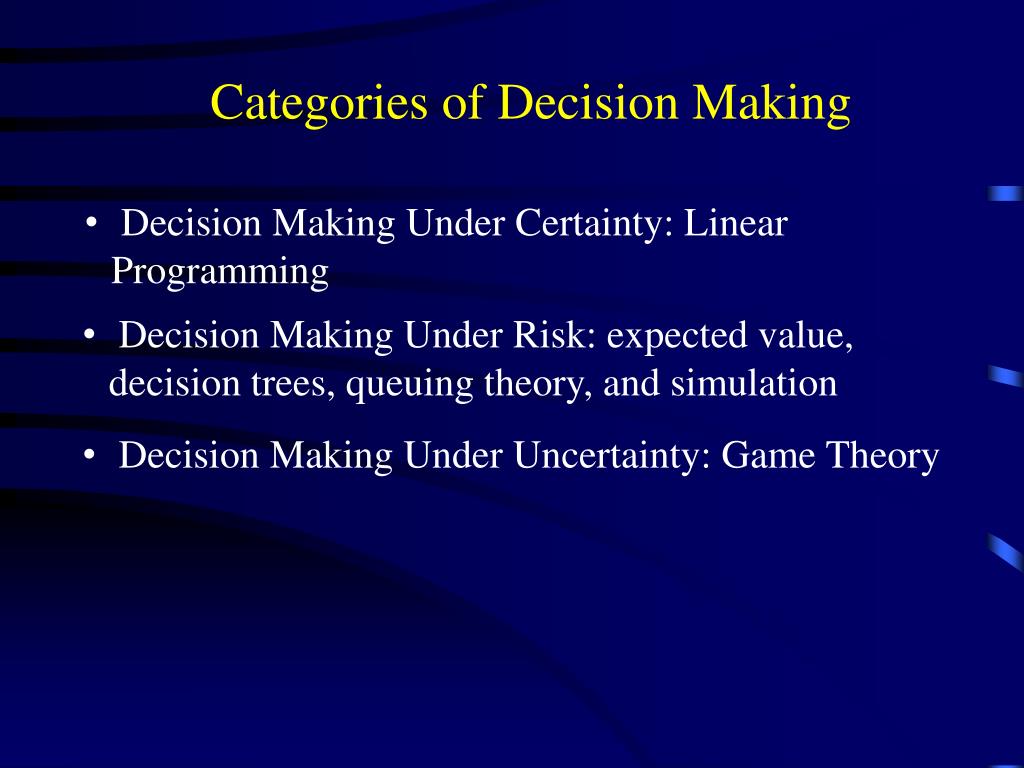 Categories of Decision Making

• Decision Making Under Certainty: Linear Programming

• Decision Making Under Risk: expected value, decision trees, queuing theory, and simulation

• Decision Making Under Uncertainty: Game Theory